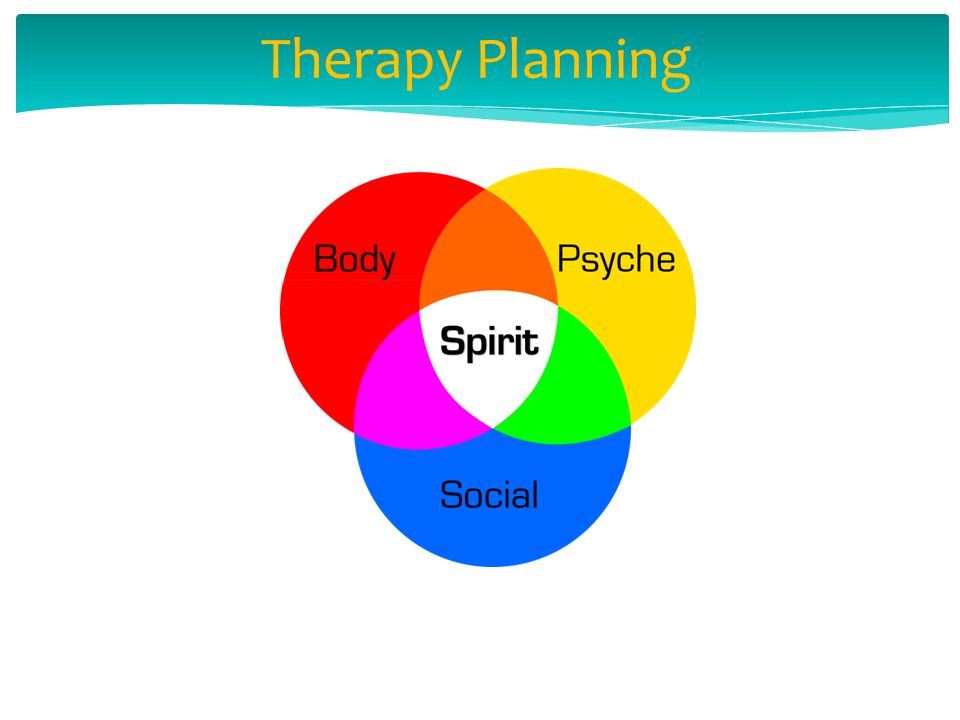 Therapy Planning

Body

Psyche

Spirit

Social